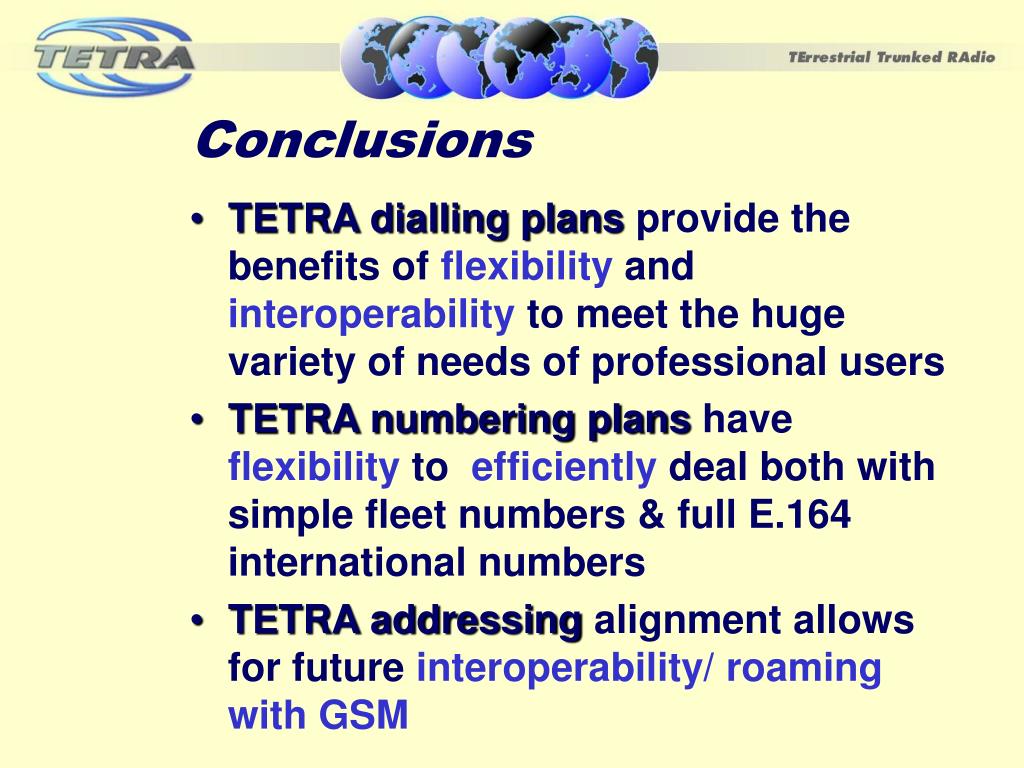 TETRA

TErrestrial Trunked RAdio

Conclusions

• TETRA dialling plans provide the benefits of flexibility and interoperability to meet the huge variety of needs of professional users
• TETRA numbering plans have flexibility to efficiently deal both with simple fleet numbers & full E.164 international numbers
• TETRA addressing alignment allows for future interoperability/ roaming with GSM